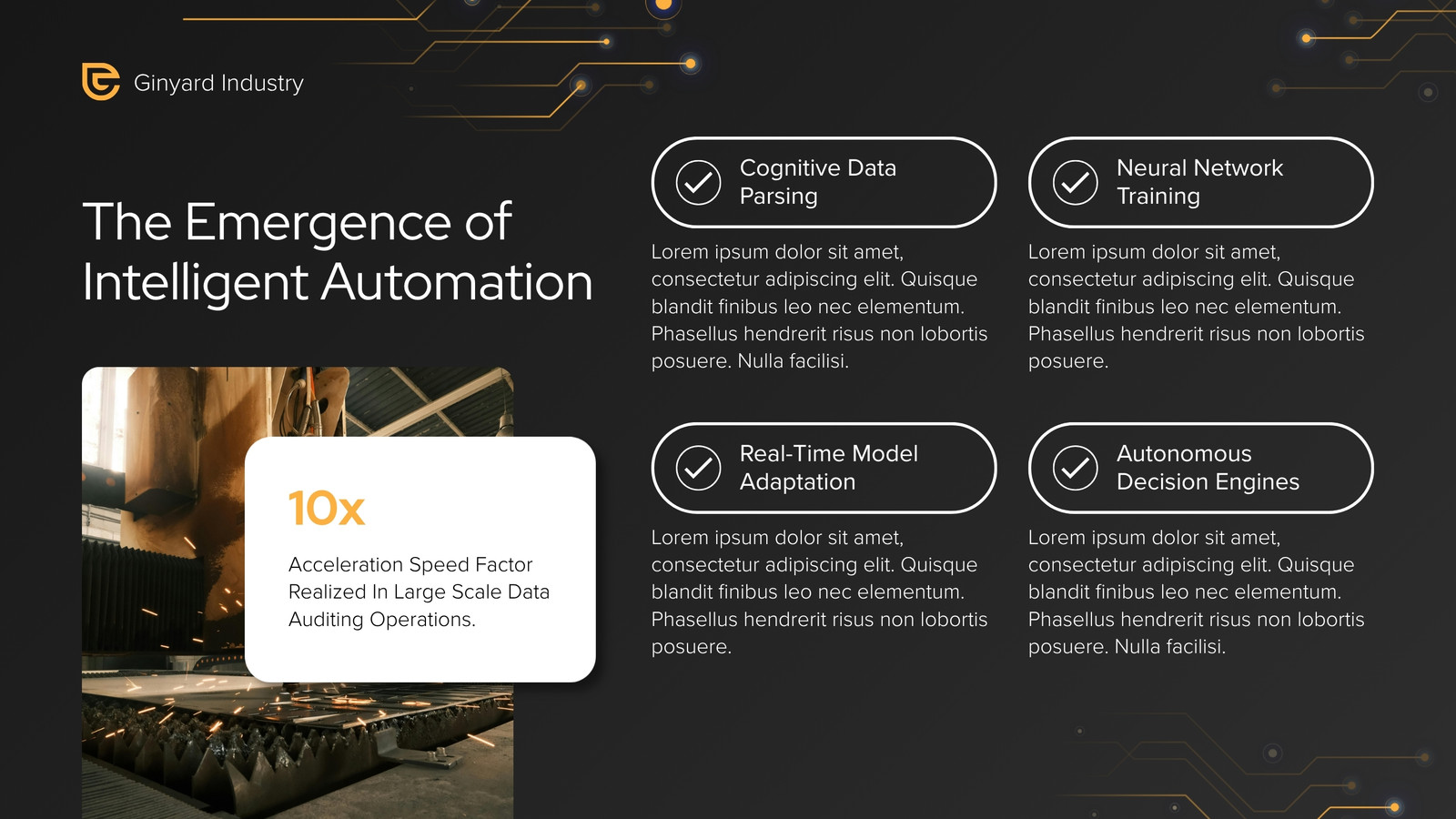 Ginyard Industry

The Emergence of Intelligent Automation

10x

Acceleration Speed Factor Realized In Large Scale Data Auditing Operations.

Cognitive Data Parsing

Lorem ipsum dolor sit amet, consectetur adipiscing elit. Quisque blandit finibus leo nec elementum. Phasellus hendrerit risus non lobortis posuere. Nulla facilisi.

Neural Network Training

Lorem ipsum dolor sit amet, consectetur adipiscing elit. Quisque blandit finibus leo nec elementum. Phasellus hendrerit risus non lobortis posuere.

Real-Time Model Adaptation

Lorem ipsum dolor sit amet, consectetur adipiscing elit. Quisque blandit finibus leo nec elementum. Phasellus hendrerit risus non lobortis posuere.

Autonomous Decision Engines

Lorem ipsum dolor sit amet, consectetur adipiscing elit. Quisque blandit finibus leo nec elementum. Phasellus hendrerit risus non lobortis posuere. Nulla facilisi.